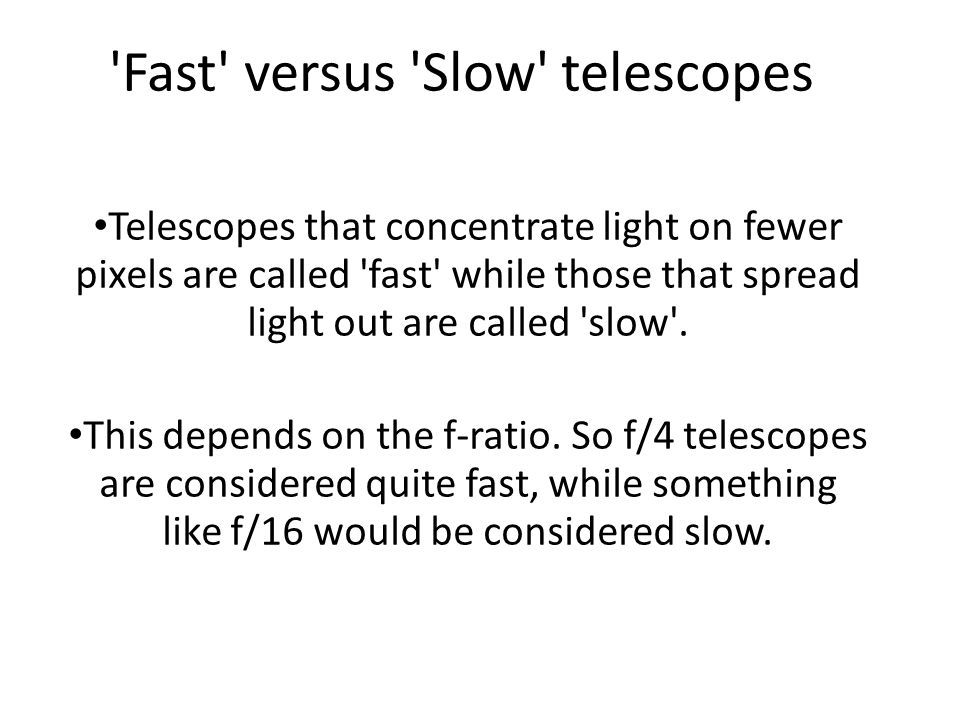 'Fast' versus 'Slow' telescopes

•Telescopes that concentrate light on fewer pixels are called 'fast' while those that spread light out are called 'slow'.

•This depends on the f-ratio. So f/4 telescopes are considered quite fast, while something like f/16 would be considered slow.